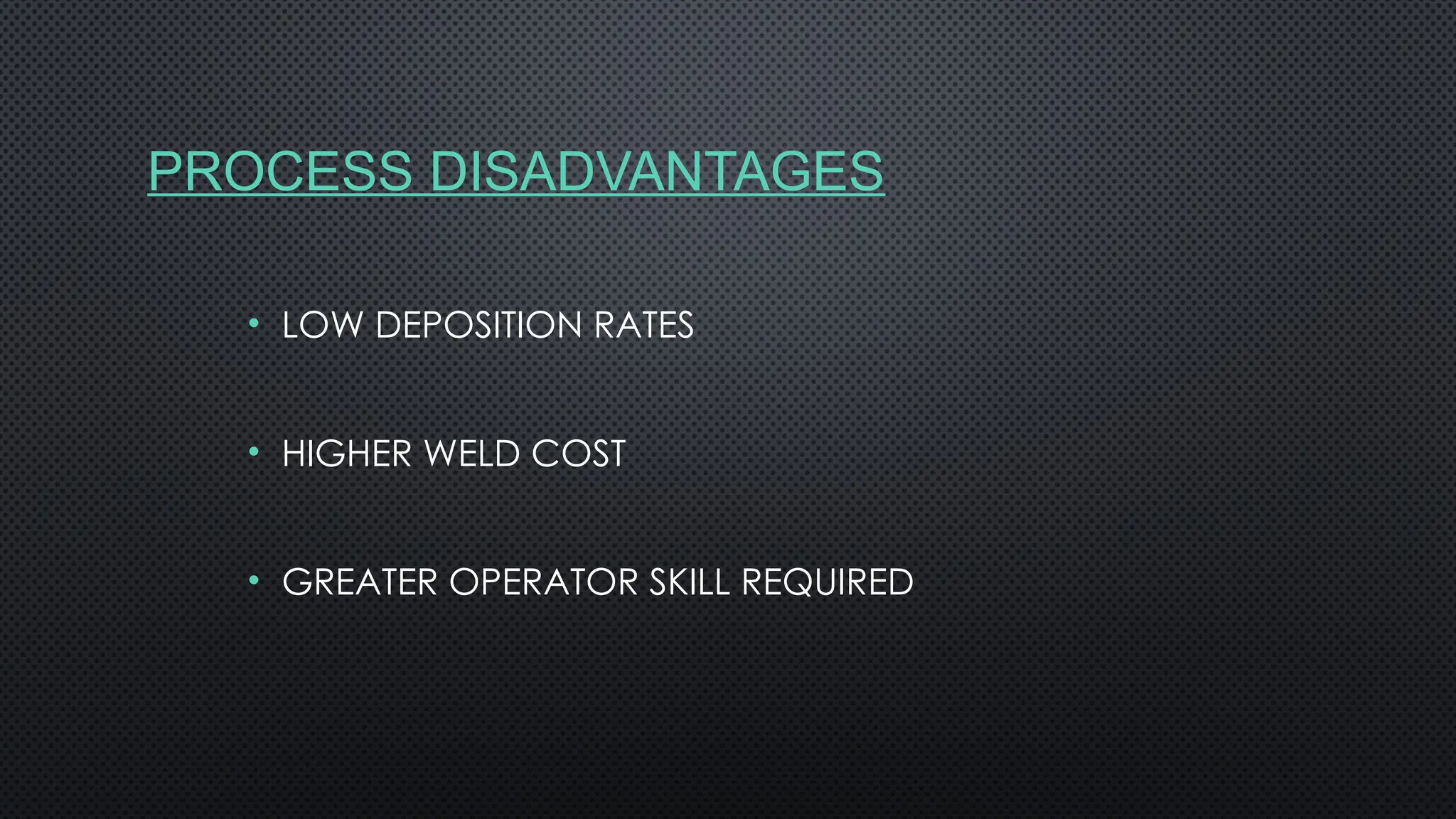 PROCESS DISADVANTAGES

• LOW DEPOSITION RATES

• HIGHER WELD COST

• GREATER OPERATOR SKILL REQUIRED